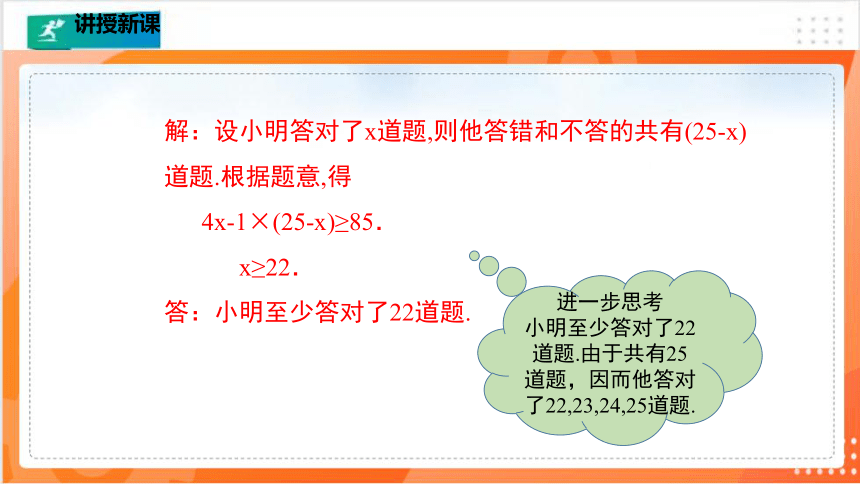 讲授新课

解：设小明答对了x道题,则他答错和不答的共有(25-x)道题.根据题意,得

$4x-1\times(25-x)\geq85$.

$x\geq22$.

答：小明至少答对了22道题.

进一步思考
小明至少答对了22道题.由于共有25道题，因而他答对了22,23,24,25道题.